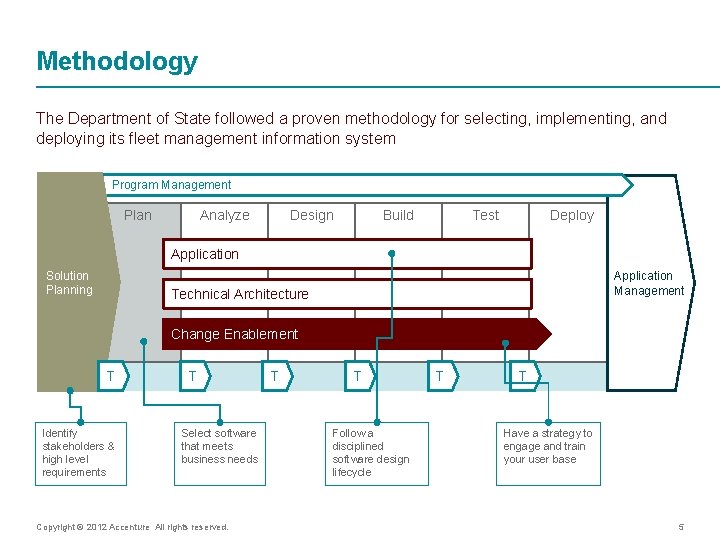 Methodology

The Department of State followed a proven methodology for selecting, implementing, and deploying its fleet management information system

Program Management

Solution Planning

Plan

Analyze

Design

Build

Test

Deploy

Application

Technical Architecture

Change Enablement

Application Management

T

T

T

T

T

T

Identify stakeholders & high level requirements

Select software that meets business needs

Follow a disciplined software design lifecycle

Have a strategy to engage and train your user base

Copyright © 2012 Accenture All rights reserved.

5